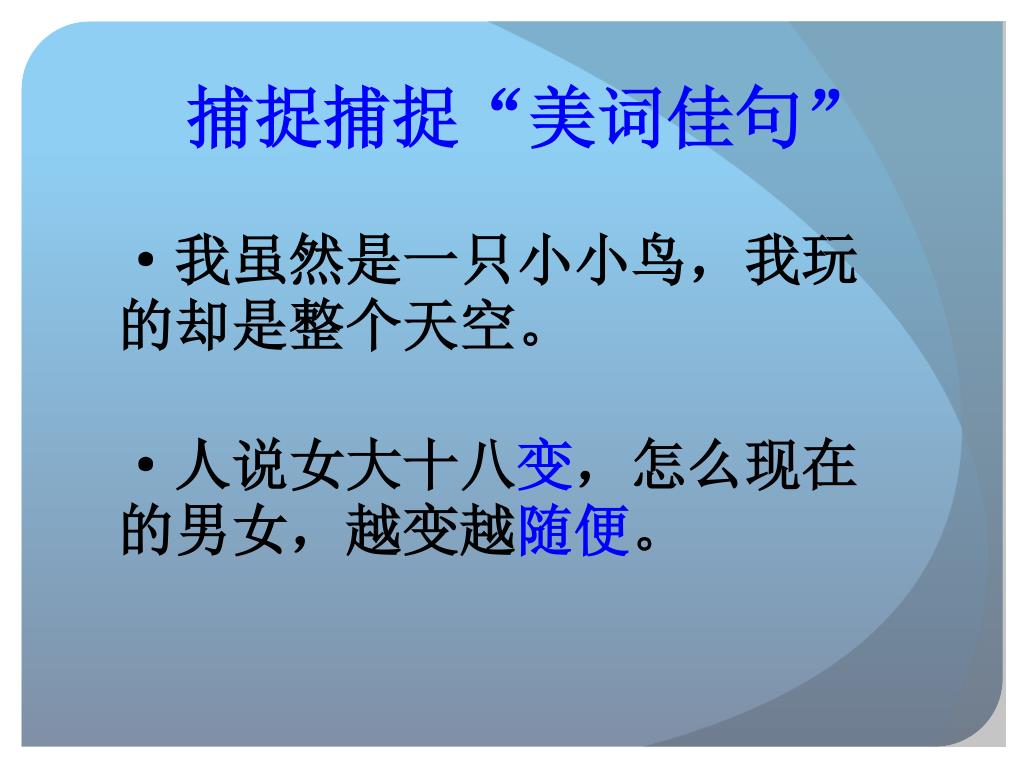 捕捉捕捉“美词佳句”

• 我虽然是一只小小鸟，我玩的却是整个天空。

• 人说女大十八变，怎么现在的男女，越变越随便。